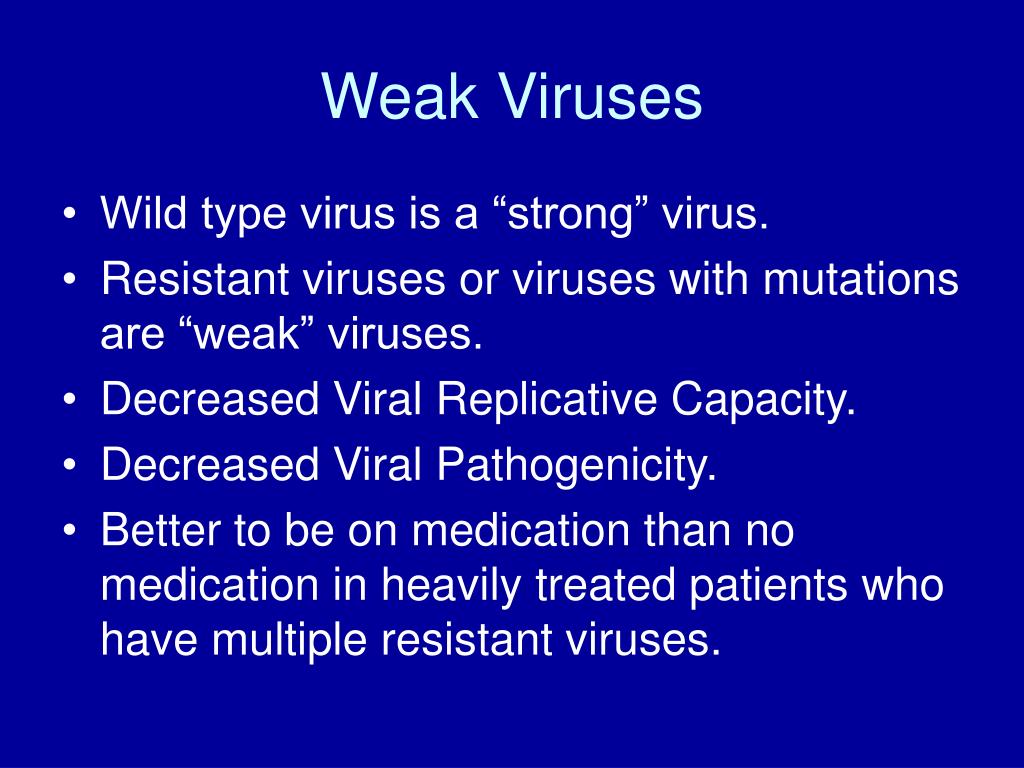 Weak Viruses

• Wild type virus is a “strong” virus.
• Resistant viruses or viruses with mutations are “weak” viruses.
• Decreased Viral Replicative Capacity.
• Decreased Viral Pathogenicity.
• Better to be on medication than no medication in heavily treated patients who have multiple resistant viruses.